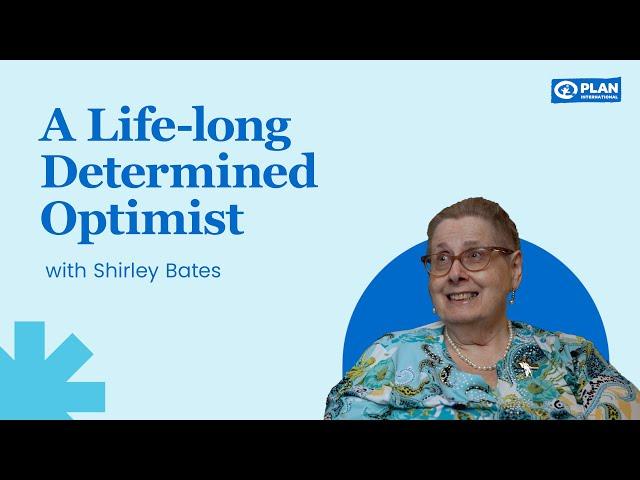 PLAN INTERNATIONAL

A Life-long Determined Optimist

with Shirley Bates